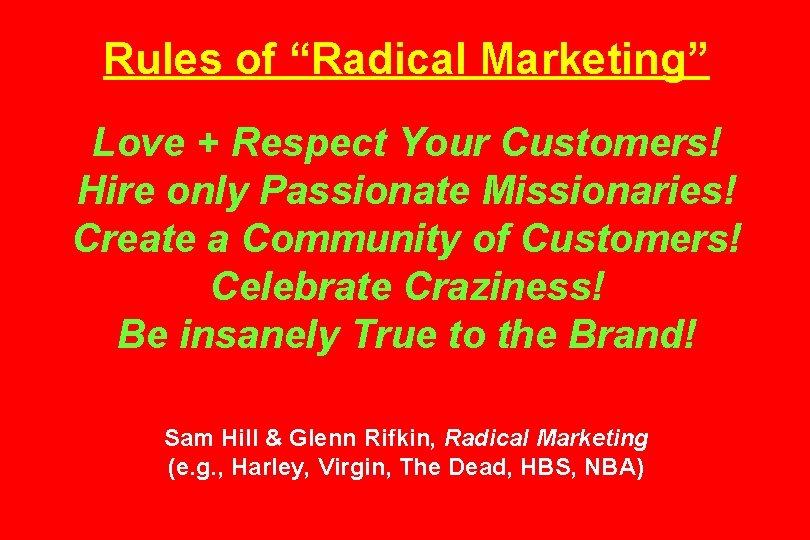 Rules of “Radical Marketing”

Love + Respect Your Customers!
Hire only Passionate Missionaries!
Create a Community of Customers!
Celebrate Craziness!
Be insanely True to the Brand!

Sam Hill & Glenn Rifkin, Radical Marketing
(e.g., Harley, Virgin, The Dead, HBS, NBA)